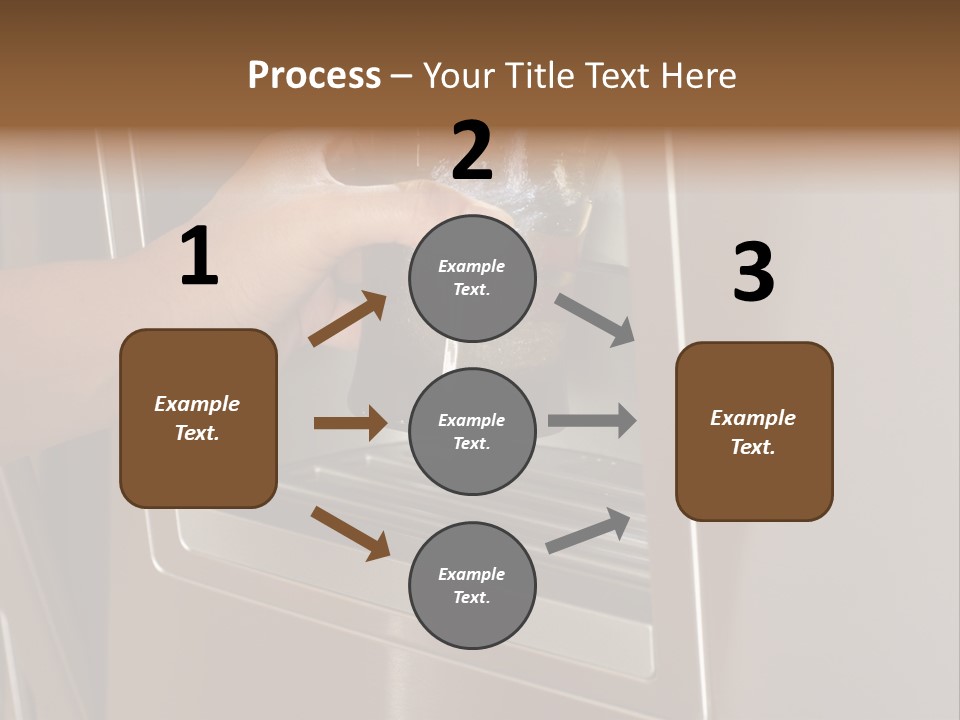 Process – Your Title Text Here

1

Example Text.

2

Example Text.

Example Text.

Example Text.

3

Example Text.